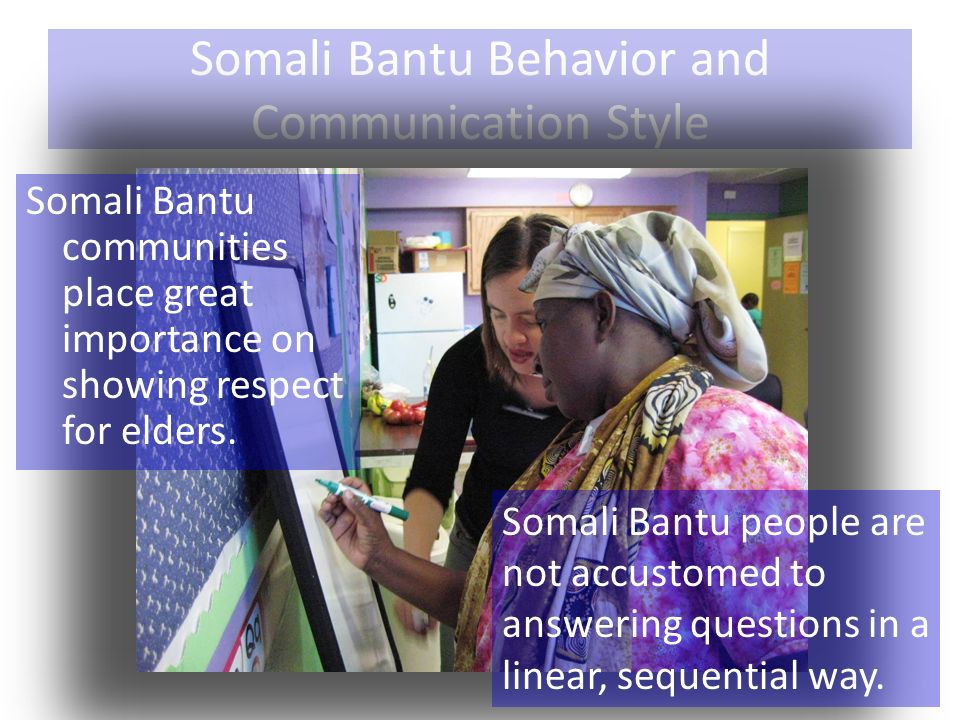 Somali Bantu Behavior and Communication Style

Somali Bantu communities place great importance on showing respect for elders.

Somali Bantu people are not accustomed to answering questions in a linear, sequential way.